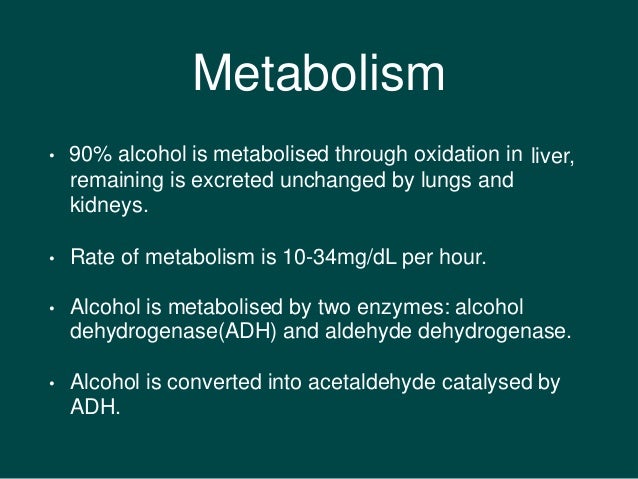 Metabolism

• 90% alcohol is metabolised through oxidation in liver, remaining is excreted unchanged by lungs and kidneys.

• Rate of metabolism is 10-34mg/dL per hour.

• Alcohol is metabolised by two enzymes: alcohol dehydrogenase(ADH) and aldehyde dehydrogenase.

• Alcohol is converted into acetaldehyde catalysed by ADH.